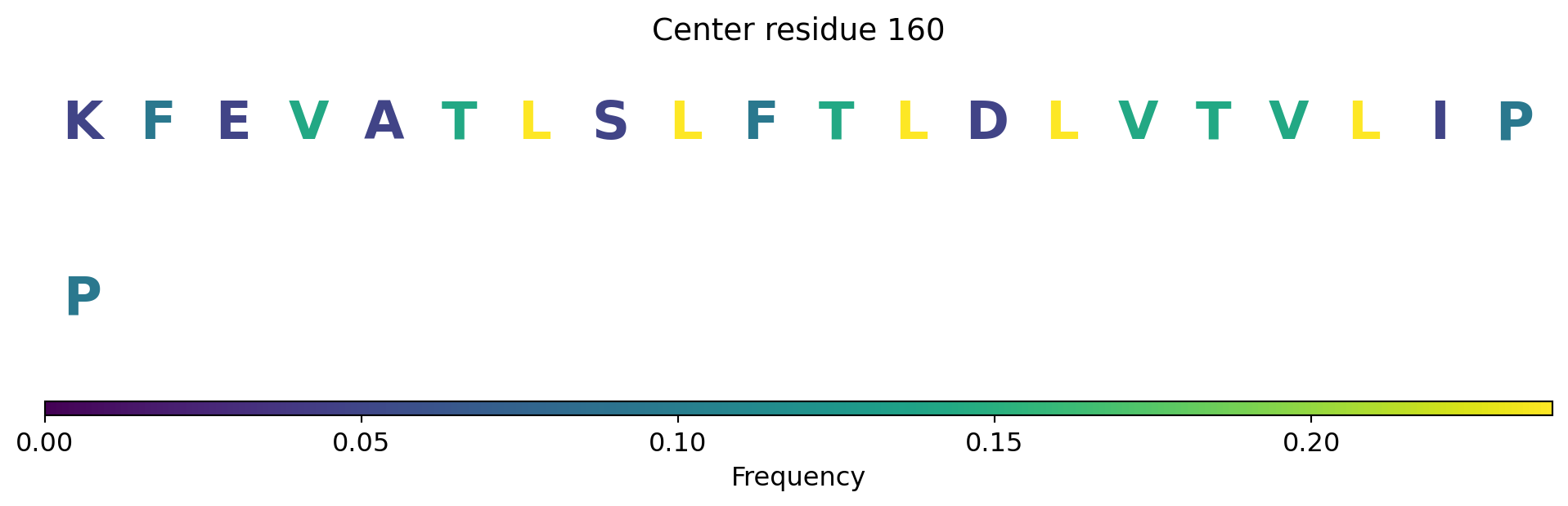 Center residue 160

K F E V A T L S L F T L D L V T V L I P

P

0.00 0.05 0.10 0.15 0.20

Frequency